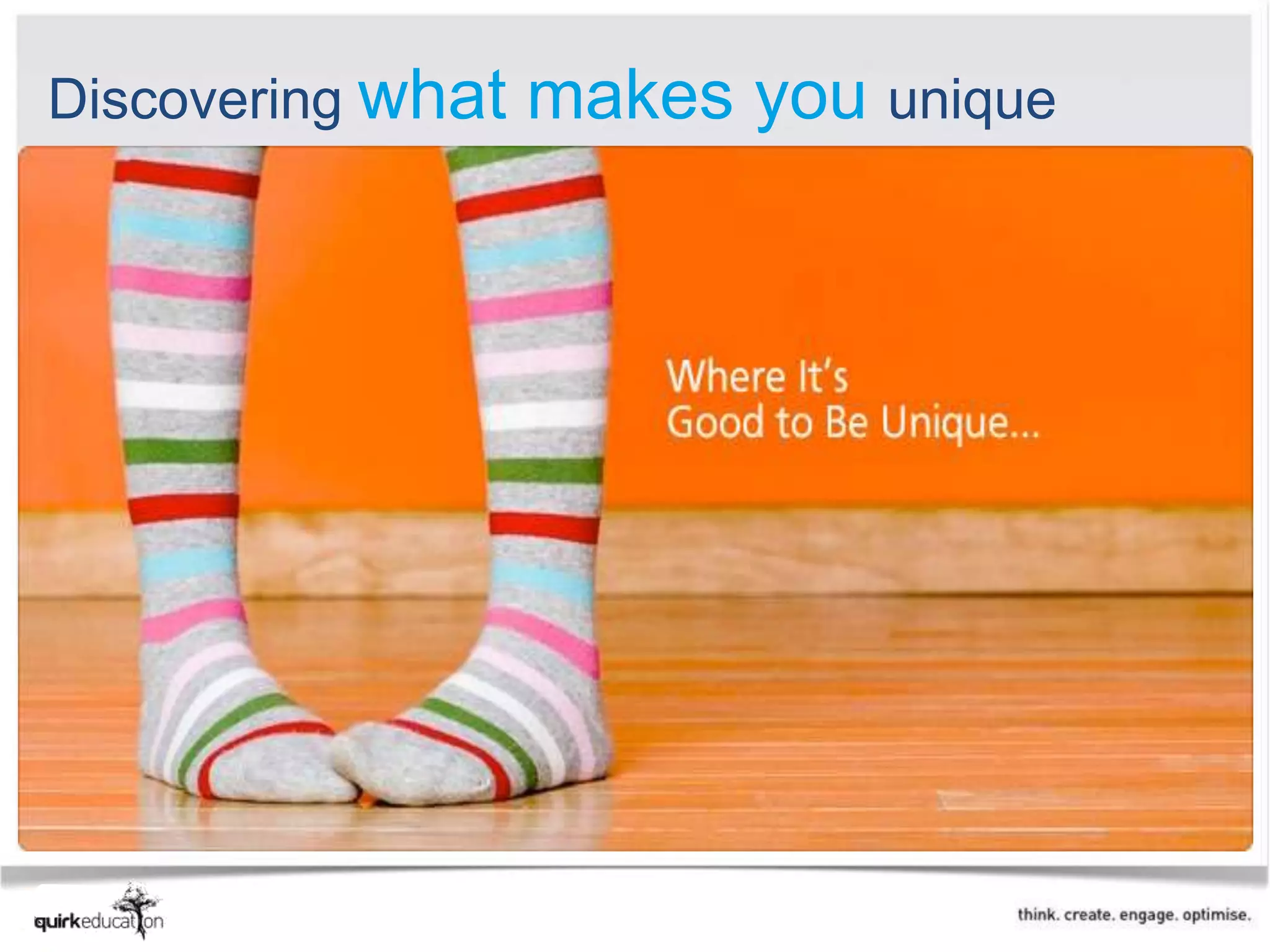 Discovering what makes you unique

Where It's
Good to Be Unique...

quirkeducation

think. create. engage. optimise.